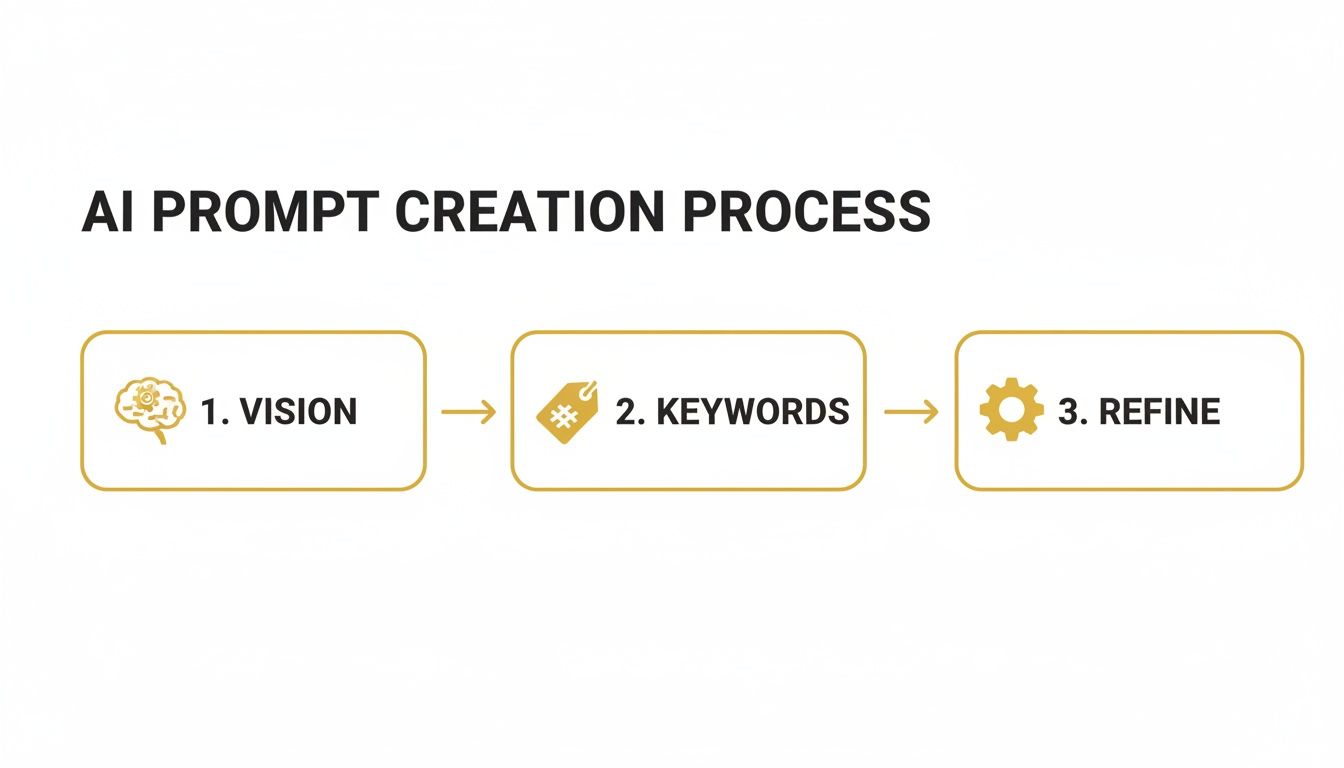 AI PROMPT CREATION PROCESS

1. VISION

2. KEYWORDS

3. REFINE